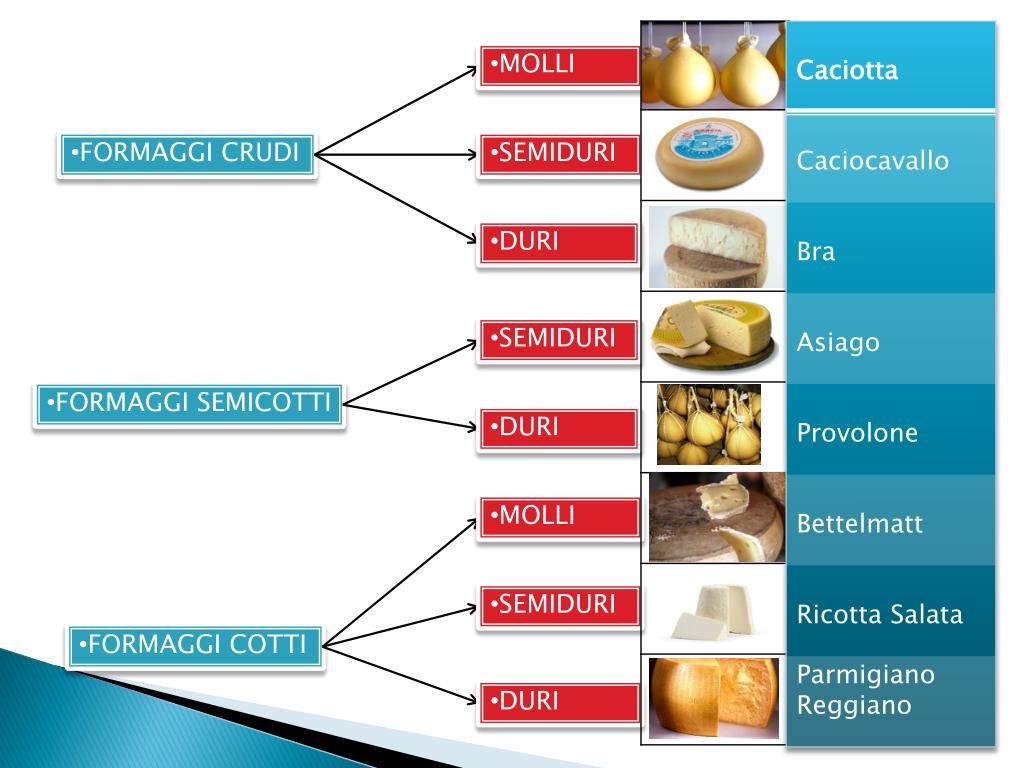 •FORMAGGI CRUDI

•MOLLI

•SEMIDURI

•DURI

•FORMAGGI SEMICOTTI

•SEMIDURI

•DURI

•FORMAGGI COTTI

•MOLLI

•SEMIDURI

•DURI

Caciotta

Caciocavallo

Bra

Asiago

Provolone

Bettelmatt

Ricotta Salata

Parmigiano Reggiano